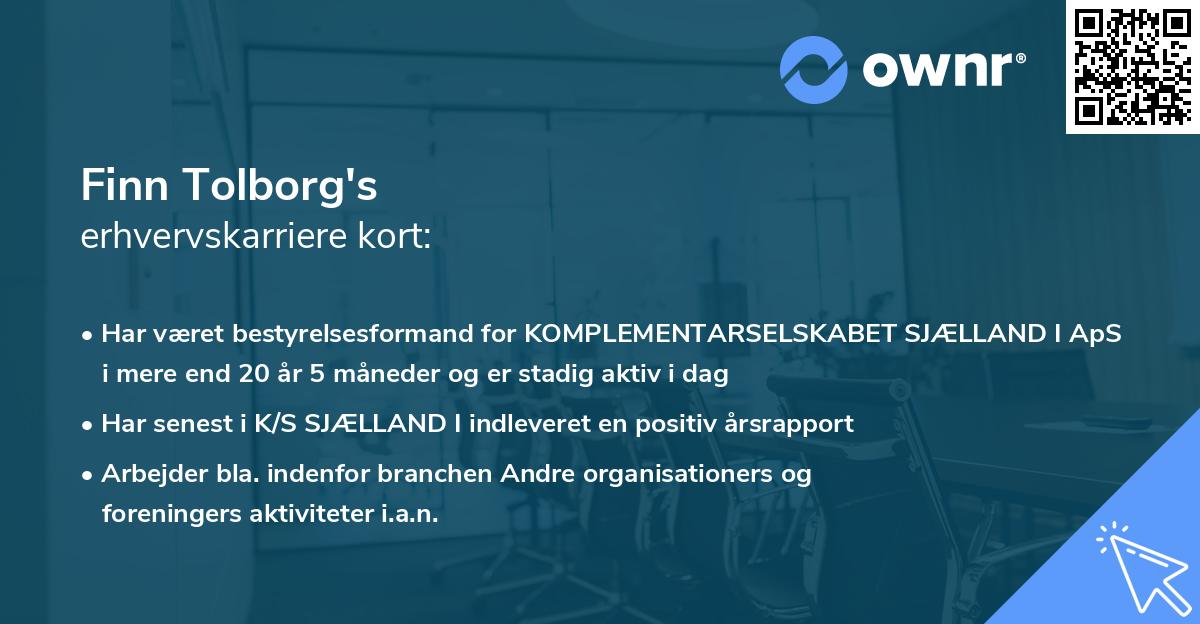 ownr®

Finn Tolborg's
erhvervskarriere kort:

• Har været bestyrelsesformand for KOMPLEMENTARSELSKABET SJÆLLAND I ApS i mere end 20 år 5 måneder og er stadig aktiv i dag

• Har senest i K/S SJÆLLAND I indleveret en positiv årsrapport

• Arbejder bla. indenfor branchen Andre organisationers og foreningers aktiviteter i.a.n.